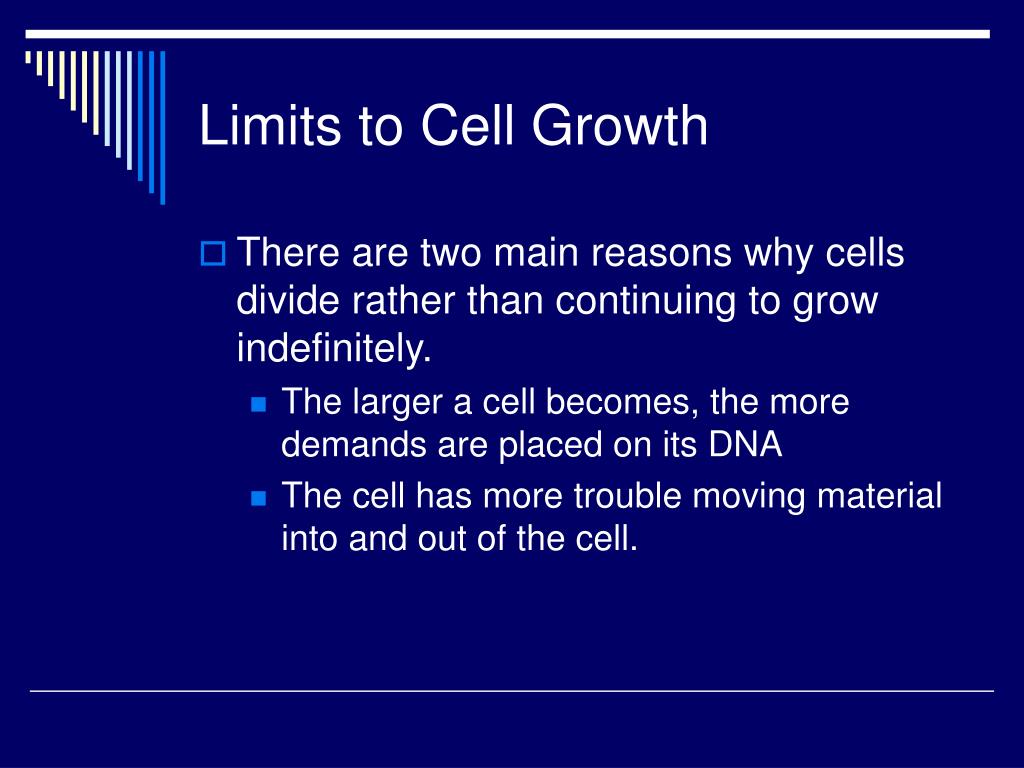 Limits to Cell Growth

There are two main reasons why cells divide rather than continuing to grow indefinitely.

The larger a cell becomes, the more demands are placed on its DNA

The cell has more trouble moving material into and out of the cell.